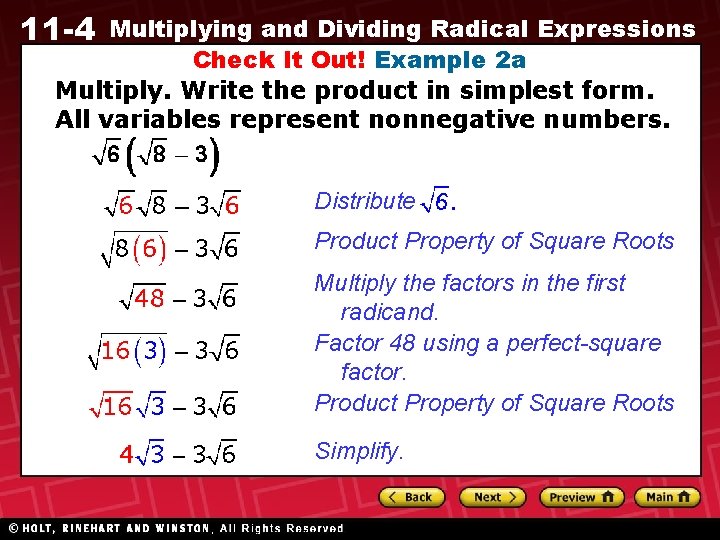 11-4 Multiplying and Dividing Radical Expressions

Check It Out! Example 2a

Multiply. Write the product in simplest form. All variables represent nonnegative numbers.

$\sqrt{6}\left(\sqrt{8}-3\right)$

$\sqrt{6}\sqrt{8}-3\sqrt{6}$ Distribute $\sqrt{6}$.

$\sqrt{8(6)}-3\sqrt{6}$ Product Property of Square Roots

$\sqrt{48}-3\sqrt{6}$ Multiply the factors in the first radicand.

$\sqrt{16(3)}-3\sqrt{6}$ Factor 48 using a perfect-square factor.

$\sqrt{16}\sqrt{3}-3\sqrt{6}$ Product Property of Square Roots

$4\sqrt{3}-3\sqrt{6}$ Simplify.

Back Next Preview Main

© HOLT, RINEHART AND WINSTON, All Rights Reserved